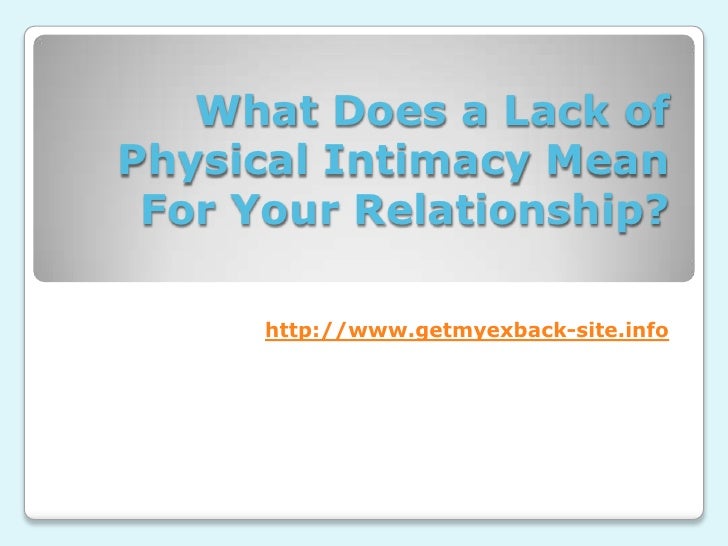 What Does a Lack of Physical Intimacy Mean For Your Relationship?

http://www.getmyexback-site.info